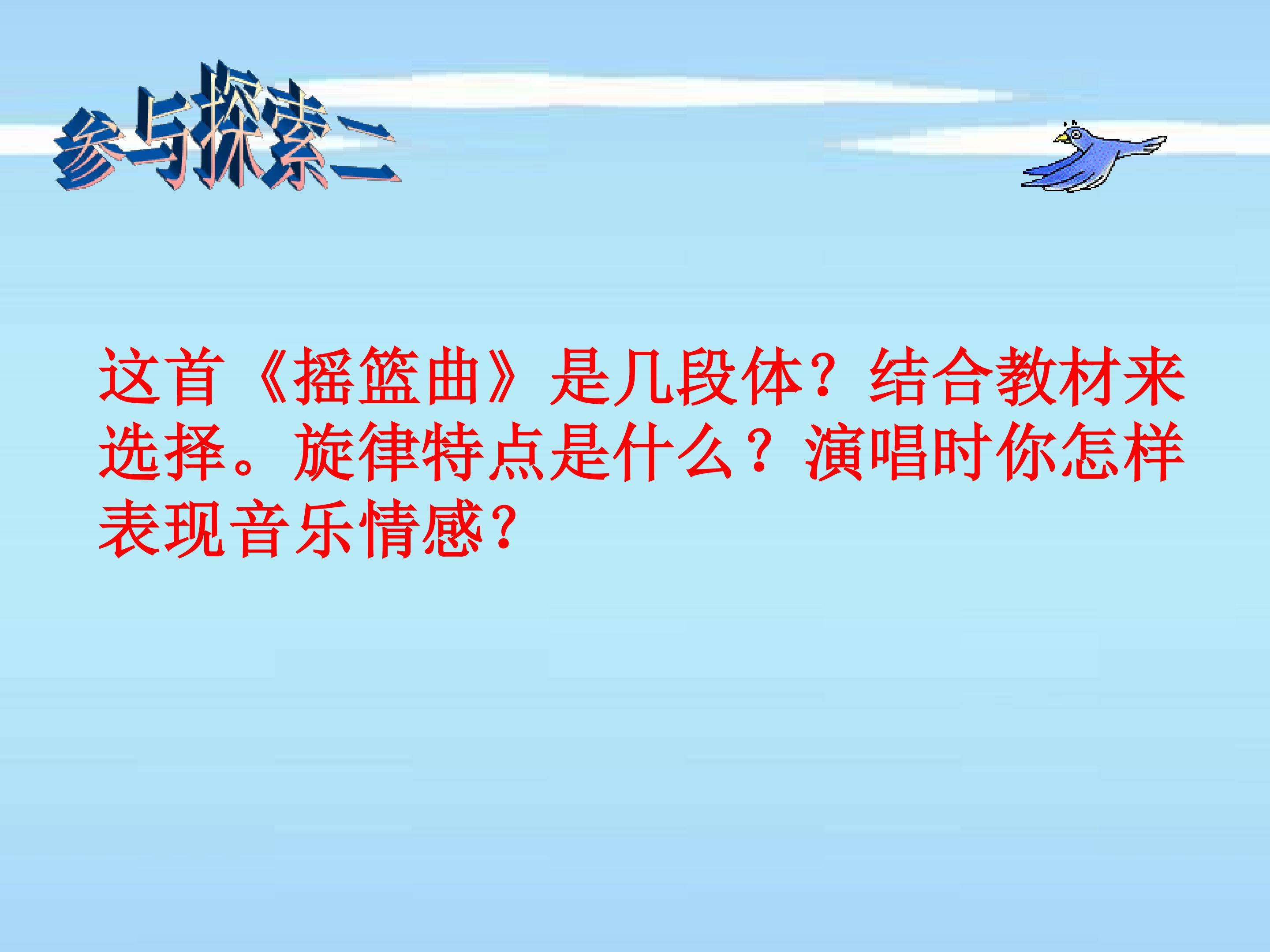 参与探索二

这首《摇篮曲》是几段体？结合教材来选择。旋律特点是什么？演唱时你怎样表现音乐情感?